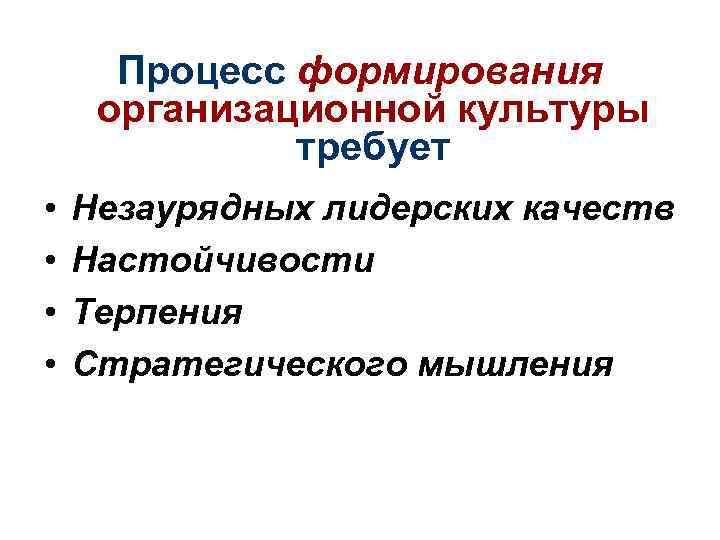 Процесс формирования организационной культуры требует

• Незаурядных лидерских качеств
• Настойчивости
• Терпения
• Стратегического мышления